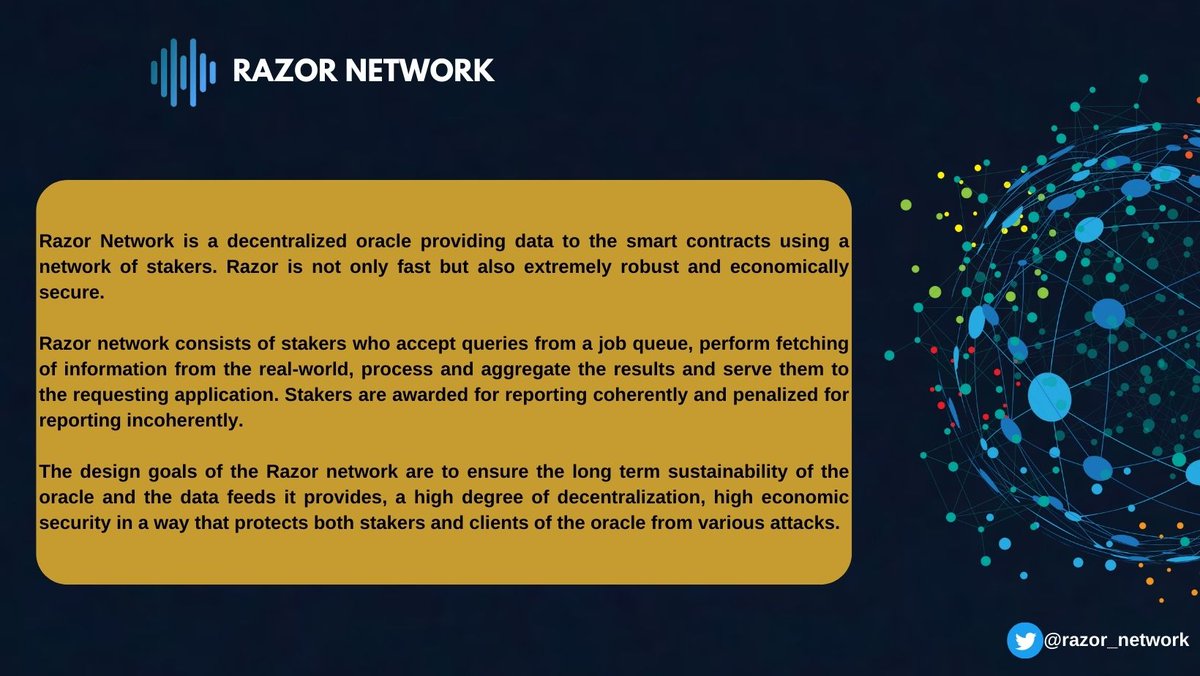 RAZOR NETWORK

Razor Network is a decentralized oracle providing data to the smart contracts using a network of stakers. Razor is not only fast but also extremely robust and economically secure.

Razor network consists of stakers who accept queries from a job queue, perform fetching of information from the real-world, process and aggregate the results and serve them to the requesting application. Stakers are awarded for reporting coherently and penalized for reporting incoherently.

The design goals of the Razor network are to ensure the long term sustainability of the oracle and the data feeds it provides, a high degree of decentralization, high economic security in a way that protects both stakers and clients of the oracle from various attacks.

@razor_network